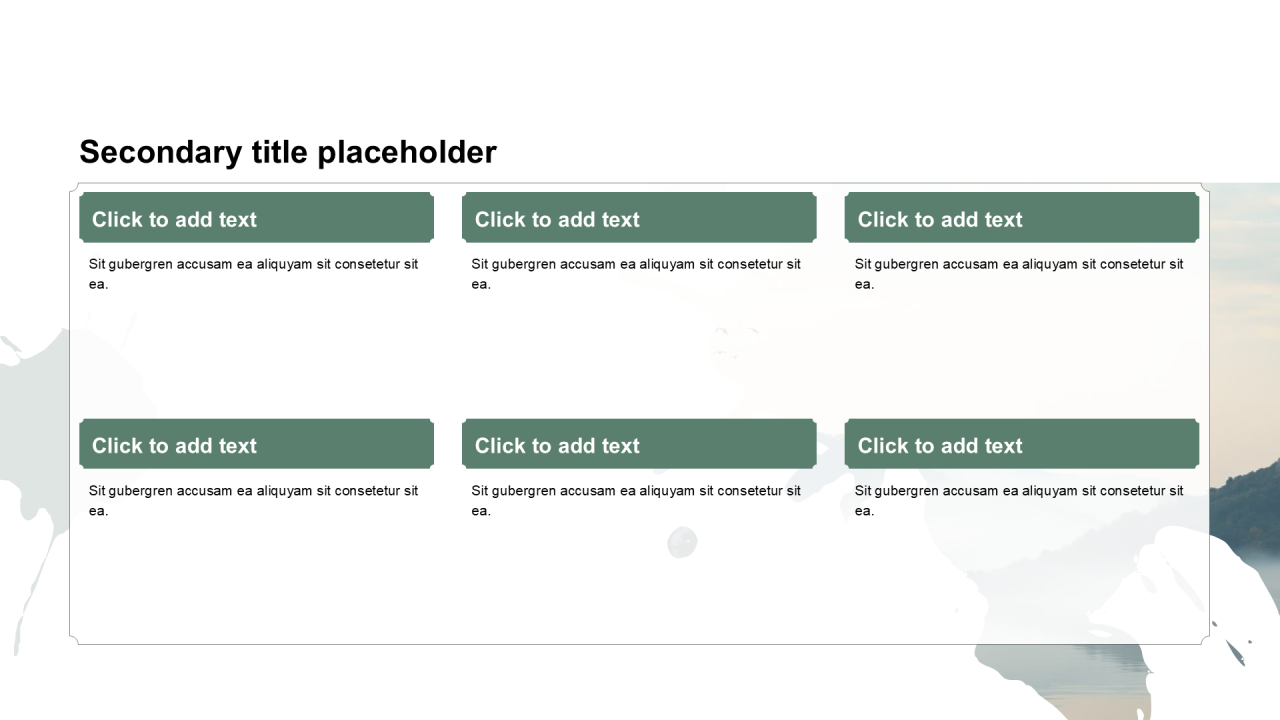 Secondary title placeholder

Click to add text

Sit gubergren accusam ea aliquyam sit consetetur sit ea.

Click to add text

Sit gubergren accusam ea aliquyam sit consetetur sit ea.

Click to add text

Sit gubergren accusam ea aliquyam sit consetetur sit ea.

Click to add text

Sit gubergren accusam ea aliquyam sit consetetur sit ea.

Click to add text

Sit gubergren accusam ea aliquyam sit consetetur sit ea.

Click to add text

Sit gubergren accusam ea aliquyam sit consetetur sit ea.